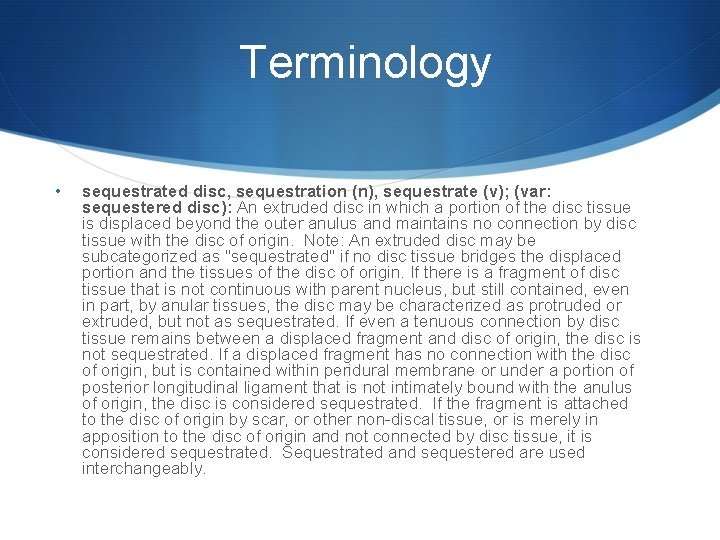 Terminology

• sequestrated disc, sequestration (n), sequestrate (v); (var: sequestered disc): An extruded disc in which a portion of the disc tissue is displaced beyond the outer anulus and maintains no connection by disc tissue with the disc of origin. Note: An extruded disc may be subcategorized as "sequestrated" if no disc tissue bridges the displaced portion and the tissues of the disc of origin. If there is a fragment of disc tissue that is not continuous with parent nucleus, but still contained, even in part, by anular tissues, the disc may be characterized as protruded or extruded, but not as sequestrated. If even a tenuous connection by disc tissue remains between a displaced fragment and disc of origin, the disc is not sequestrated. If a displaced fragment has no connection with the disc of origin, but is contained within peridural membrane or under a portion of posterior longitudinal ligament that is not intimately bound with the anulus of origin, the disc is considered sequestrated. If the fragment is attached to the disc of origin by scar, or other non-discal tissue, or is merely in apposition to the disc of origin and not connected by disc tissue, it is considered sequestrated. Sequestrated and sequestered are used interchangeably.